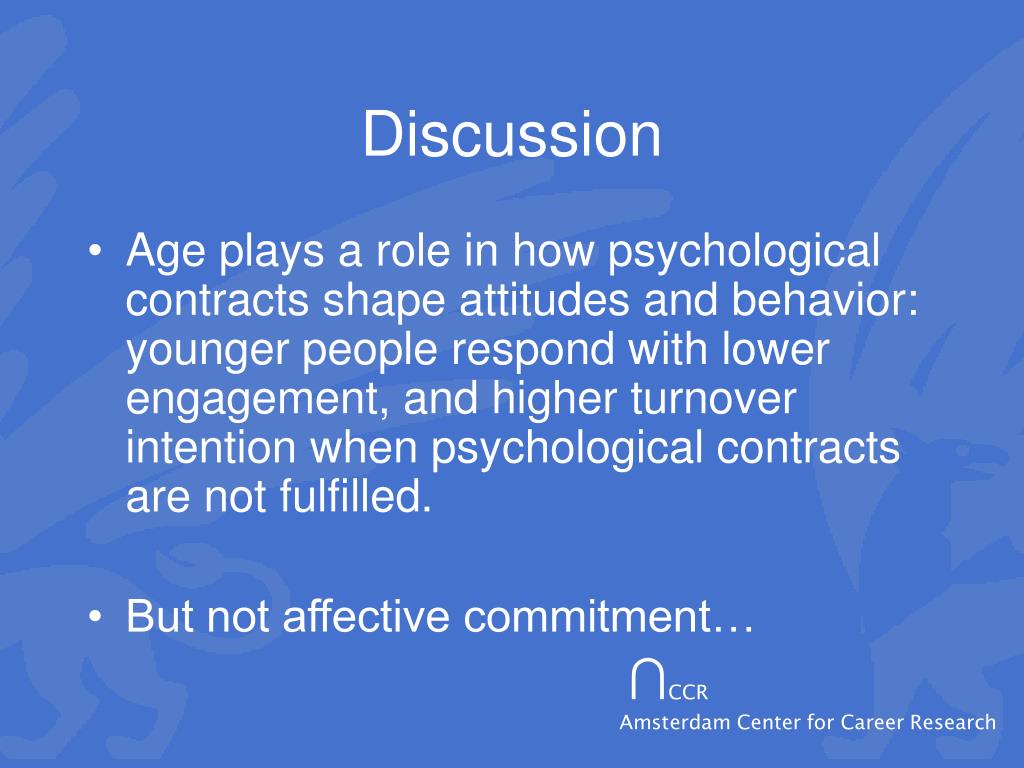 Discussion

• Age plays a role in how psychological contracts shape attitudes and behavior: younger people respond with lower engagement, and higher turnover intention when psychological contracts are not fulfilled.

• But not affective commitment…

∩CCR
Amsterdam Center for Career Research